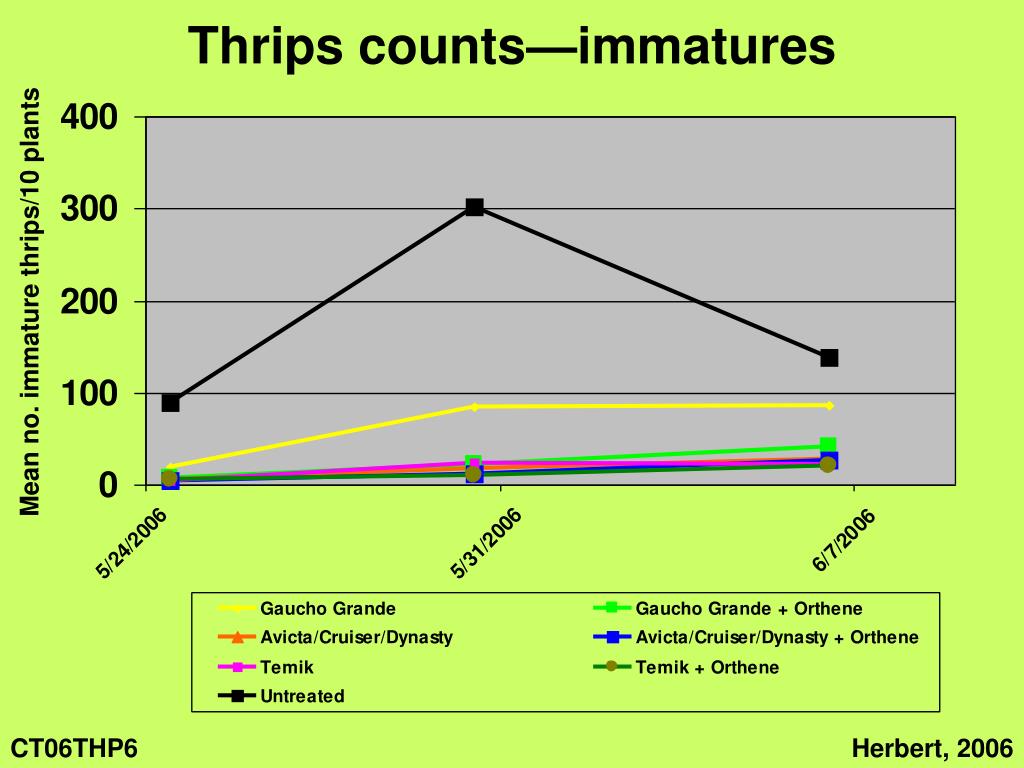 Thrips counts—immatures

Mean no. immature thrips/10 plants

400
300
200
100
0

5/24/2006
5/31/2006
6/7/2006

Gaucho Grande
Gaucho Grande + Orthene
Avicta/Cruiser/Dynasty
Avicta/Cruiser/Dynasty + Orthene
Temik
Temik + Orthene
Untreated

CT06THP6

Herbert, 2006